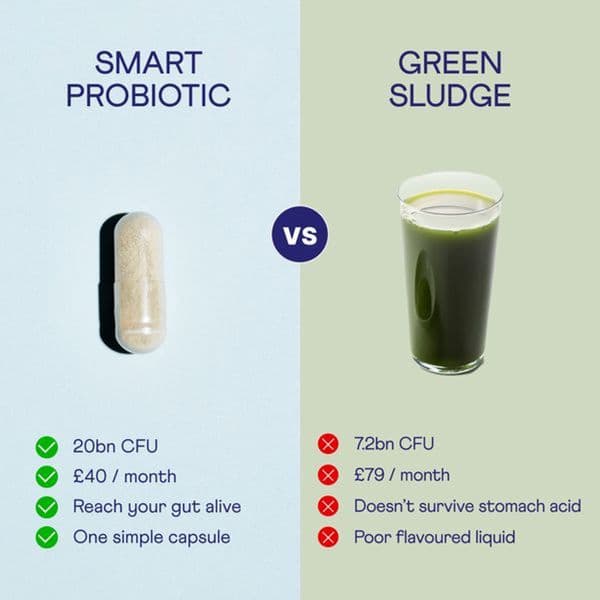 SMART PROBIOTIC

20bn CFU
£40 / month
Reach your gut alive
One simple capsule

VS

GREEN SLUDGE

7.2bn CFU
£79 / month
Doesn't survive stomach acid
Poor flavoured liquid